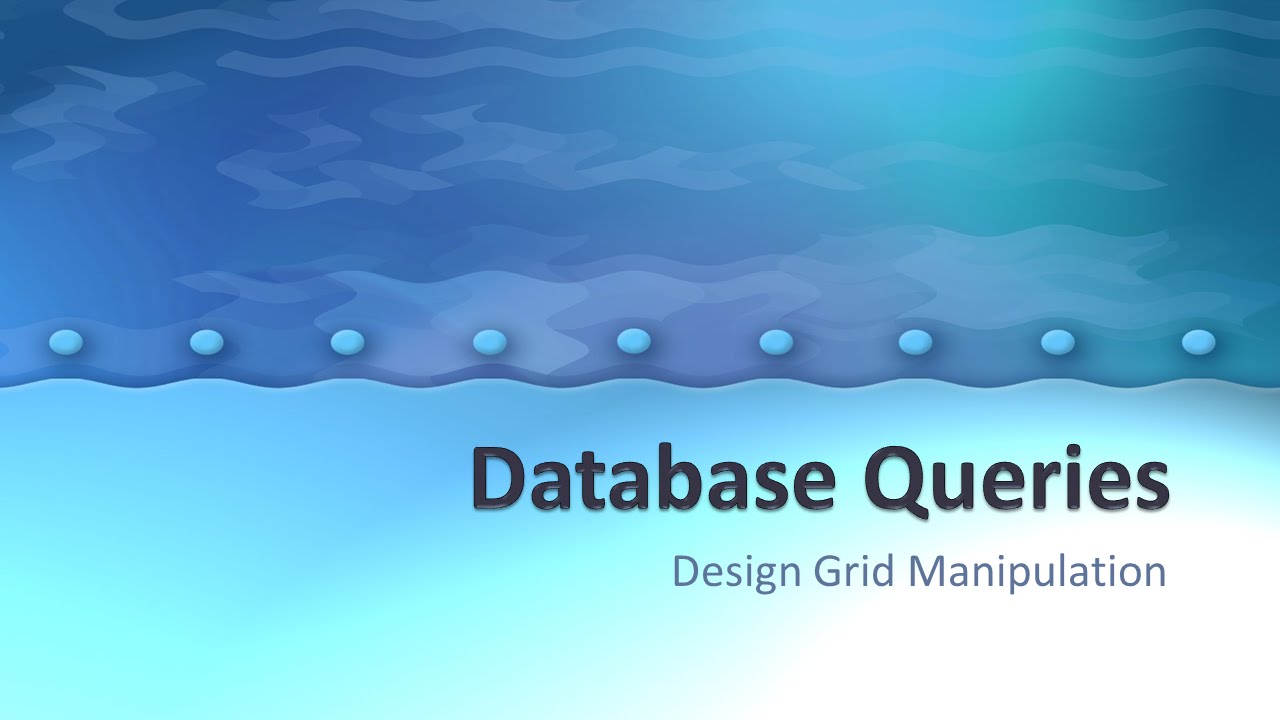 Database Queries

Design Grid Manipulation